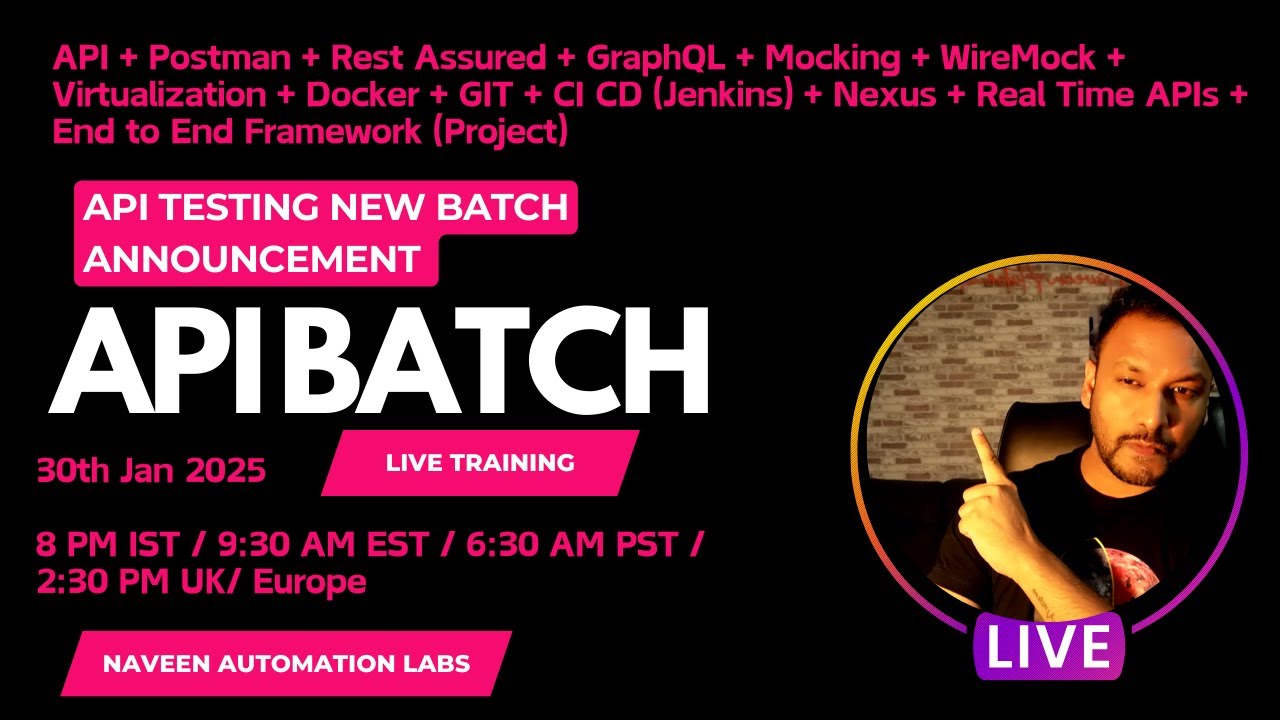 API + Postman + Rest Assured + GraphQL + Mocking + WireMock + Virtualization + Docker + GIT + CI CD (Jenkins) + Nexus + Real Time APIs + End to End Framework (Project)

API TESTING NEW BATCH ANNOUNCEMENT

API BATCH

30th Jan 2025

LIVE TRAINING

8 PM IST / 9:30 AM EST / 6:30 AM PST / 2:30 PM UK/ Europe

NAVEEN AUTOMATION LABS

LIVE